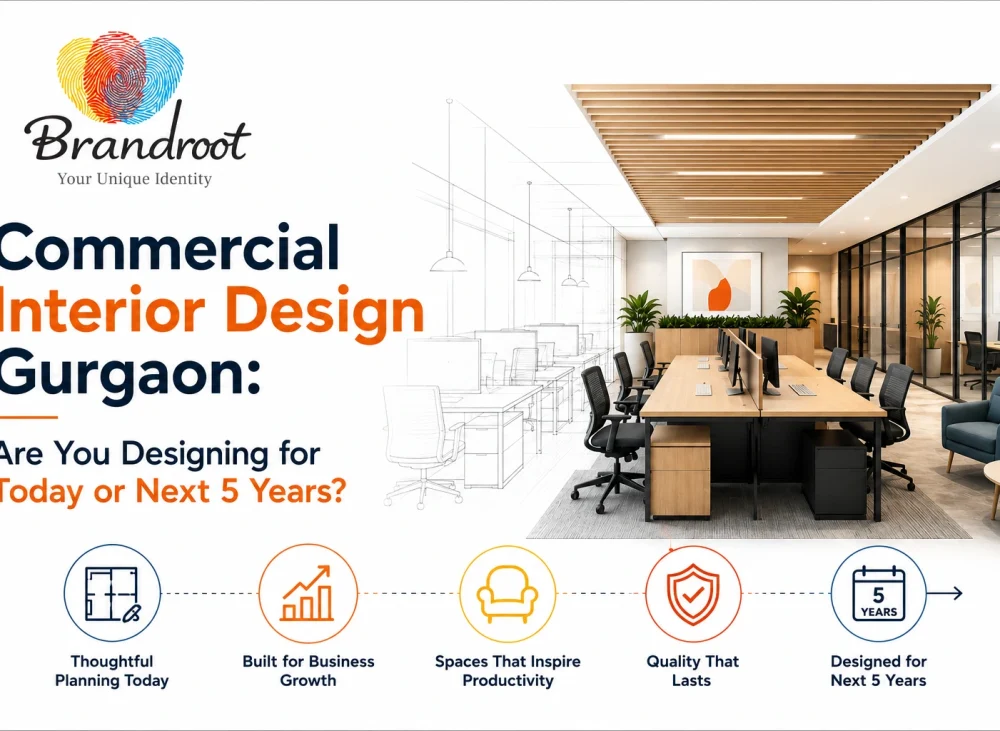 Brandroot
Your Unique Identity

Commercial Interior Design Gurgaon:

Are You Designing for Today or Next 5 Years?

Thoughtful Planning Today

Built for Business Growth

Spaces That Inspire Productivity

Quality That Lasts

5 YEARS

Designed for Next 5 Years